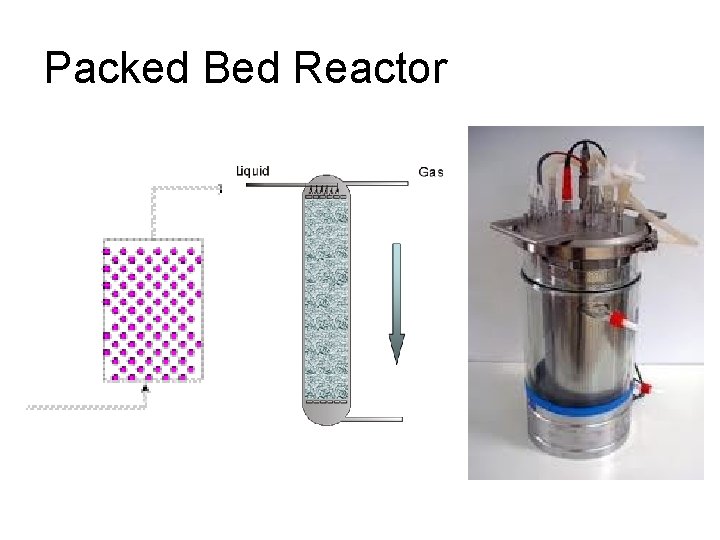 Packed Bed Reactor

Liquid

Gas